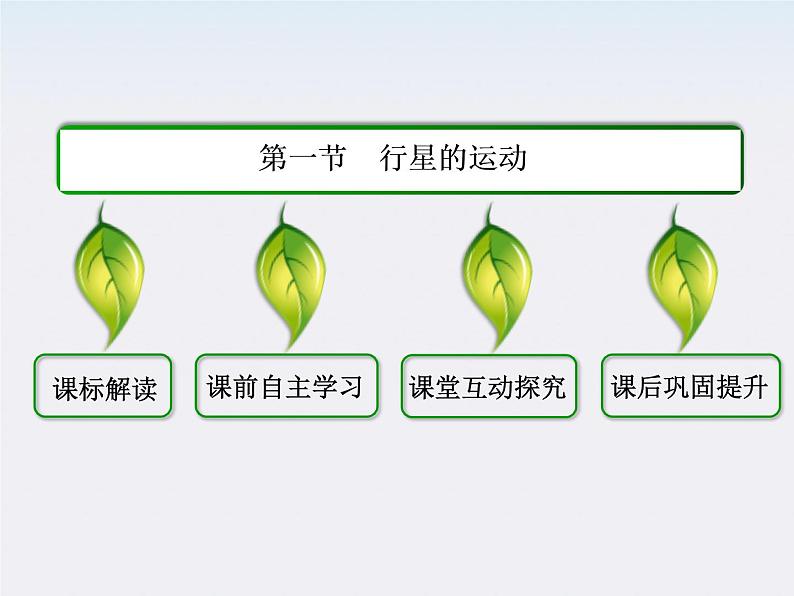 第一节　行星的运动

课标解读

课前自主学习

课堂互动探究

课后巩固提升